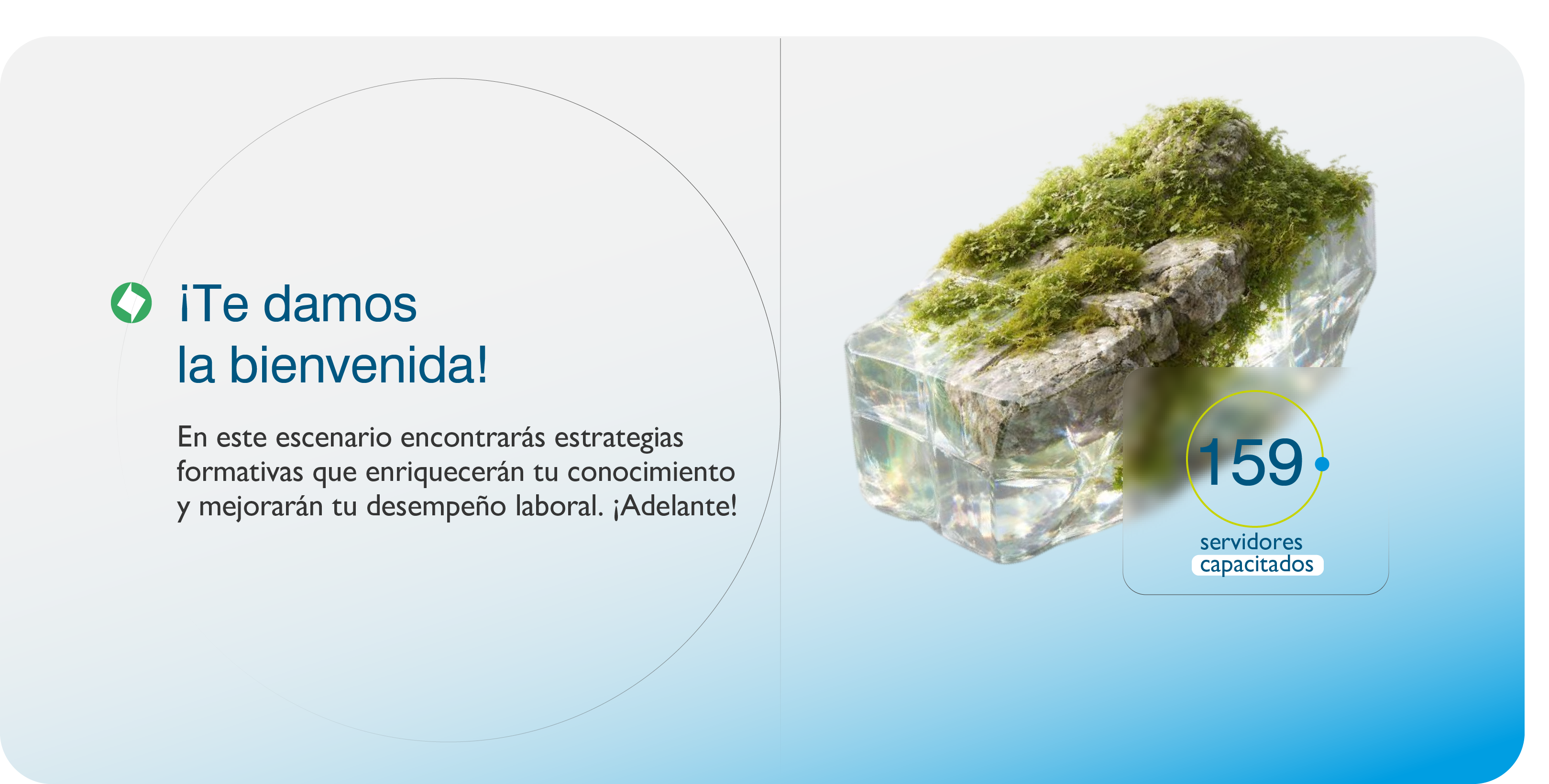 ¡Te damos la bienvenida!

En este escenario encontrarás estrategias formativas que enriquecerán tu conocimiento y mejorarán tu desempeño laboral. ¡Adelante!

159

servidores capacitados